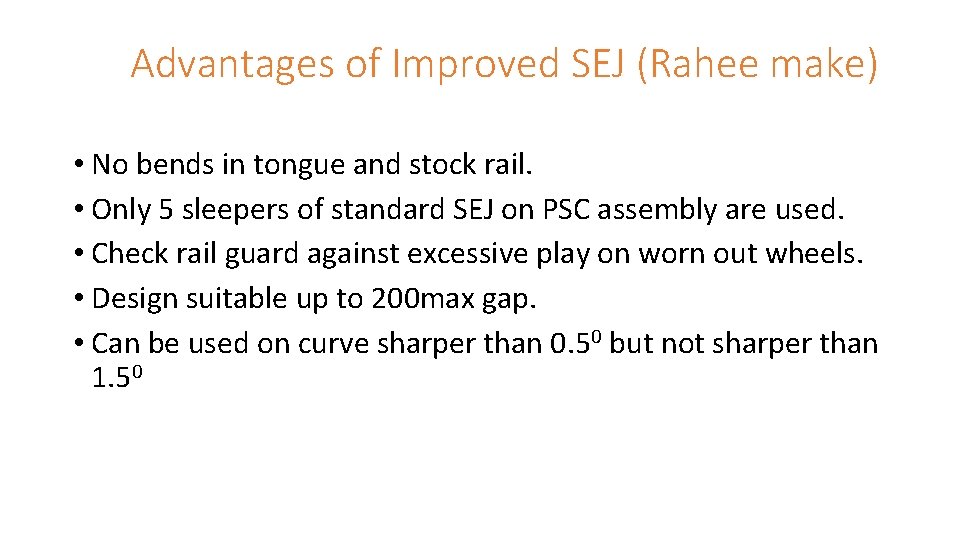 Advantages of Improved SEJ (Rahee make)

• No bends in tongue and stock rail.
• Only 5 sleepers of standard SEJ on PSC assembly are used.
• Check rail guard against excessive play on worn out wheels.
• Design suitable up to 200max gap.
• Can be used on curve sharper than $0.5^0$ but not sharper than $1.5^0$